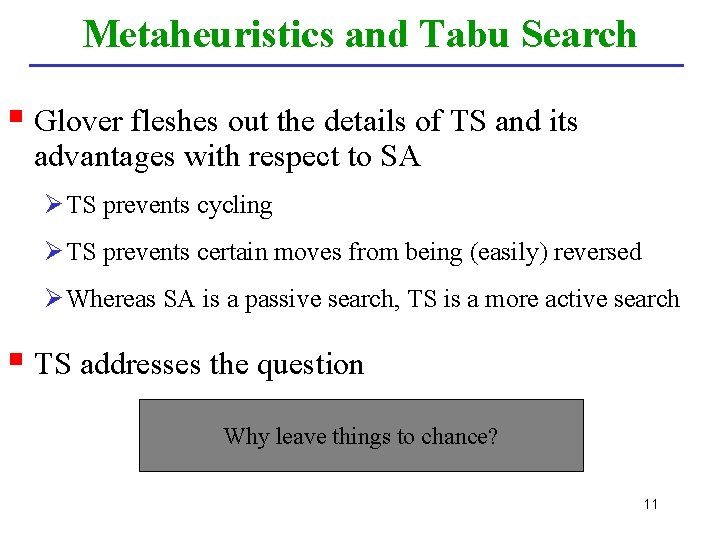 Metaheuristics and Tabu Search

Glover fleshes out the details of TS and its advantages with respect to SA

TS prevents cycling

TS prevents certain moves from being (easily) reversed

Whereas SA is a passive search, TS is a more active search

TS addresses the question

Why leave things to chance?

11